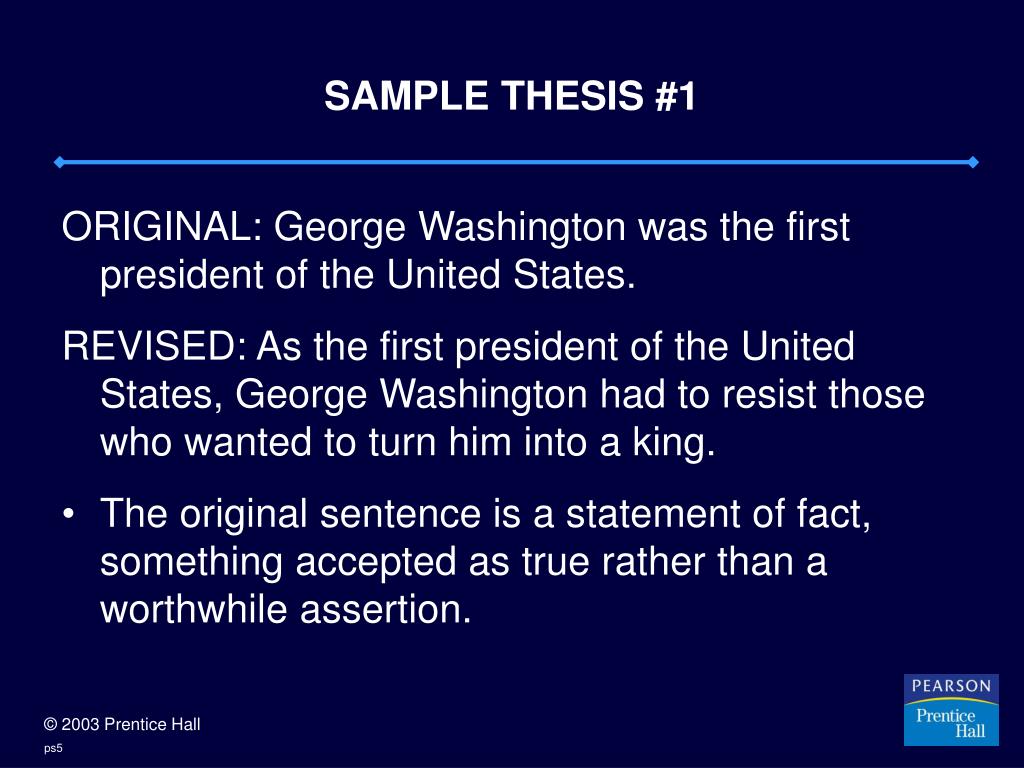 SAMPLE THESIS #1

ORIGINAL: George Washington was the first president of the United States.

REVISED: As the first president of the United States, George Washington had to resist those who wanted to turn him into a king.

• The original sentence is a statement of fact, something accepted as true rather than a worthwhile assertion.

© 2003 Prentice Hall
ps5

PEARSON
Prentice Hall